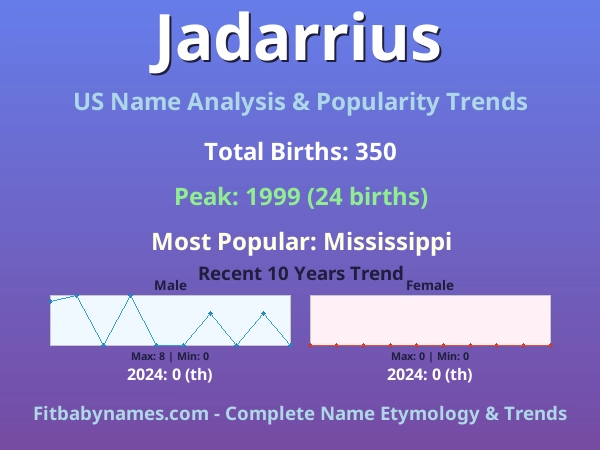 Jadarrius

US Name Analysis & Popularity Trends

Total Births: 350

Peak: 1999 (24 births)

Most Popular: Mississippi

Recent 10 Years Trend

Male

Max: 8 | Min: 0

2024: 0 (th)

Female

Max: 0 | Min: 0

2024: 0 (th)

Fitbabynames.com - Complete Name Etymology & Trends